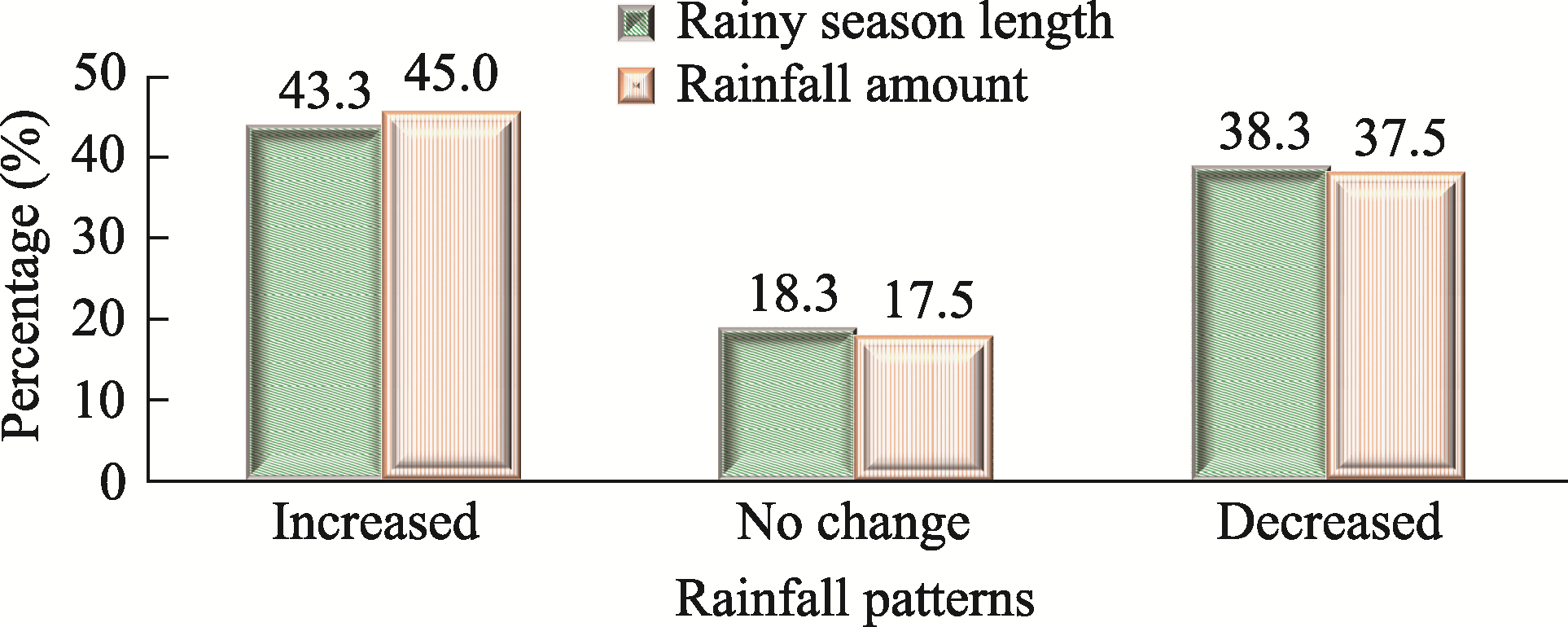 Rainy season length
Rainfall amount

Percentage (%)
50
40
30
20
10
0

43.3
45.0
18.3
17.5
38.3
37.5

Increased
No change
Decreased

Rainfall patterns